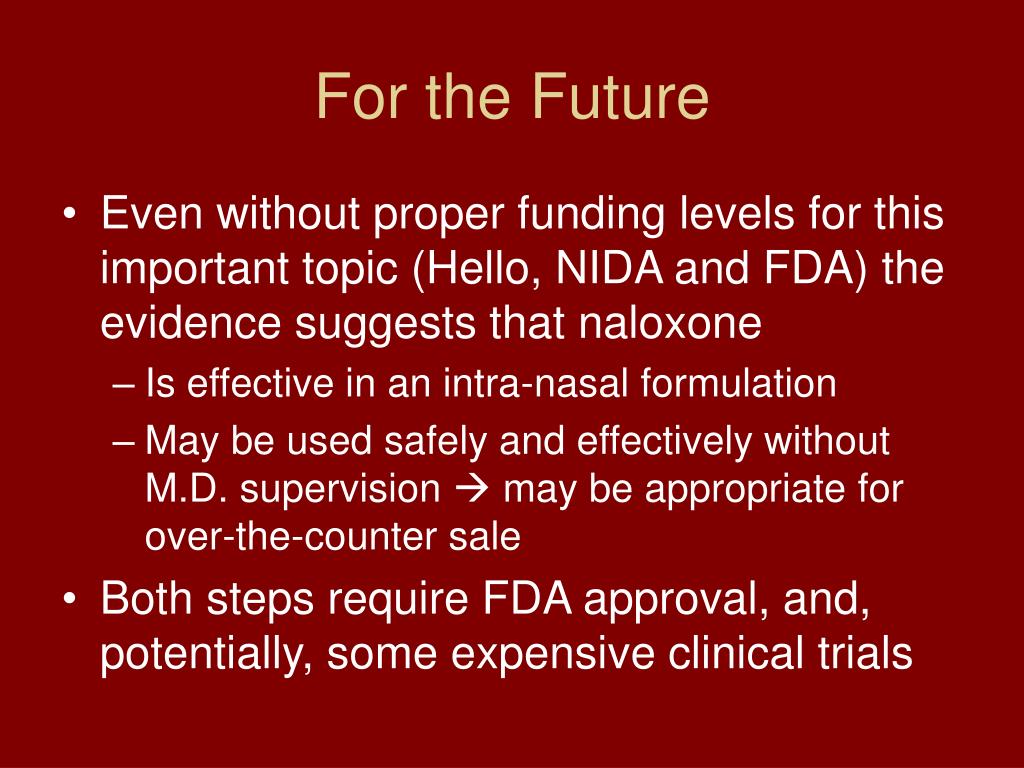 For the Future

• Even without proper funding levels for this important topic (Hello, NIDA and FDA) the evidence suggests that naloxone
– Is effective in an intra-nasal formulation
– May be used safely and effectively without M.D. supervision → may be appropriate for over-the-counter sale
• Both steps require FDA approval, and, potentially, some expensive clinical trials